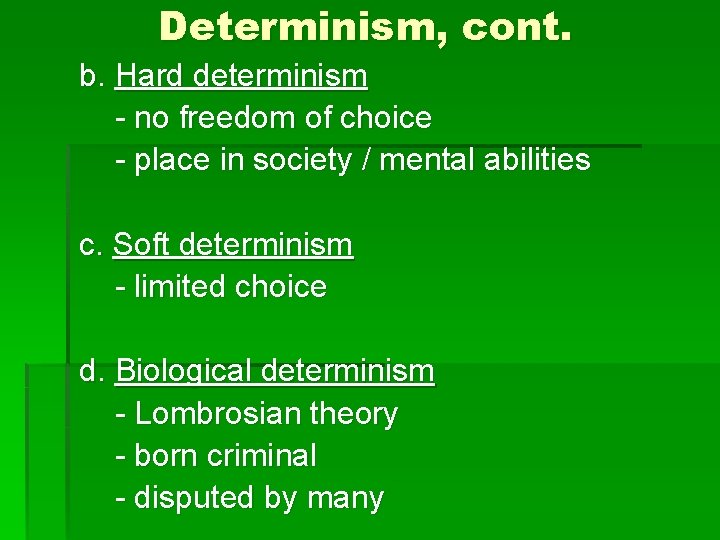 Determinism, cont.

b. Hard determinism
- no freedom of choice
- place in society / mental abilities

c. Soft determinism
- limited choice

d. Biological determinism
- Lombrosian theory
- born criminal
- disputed by many